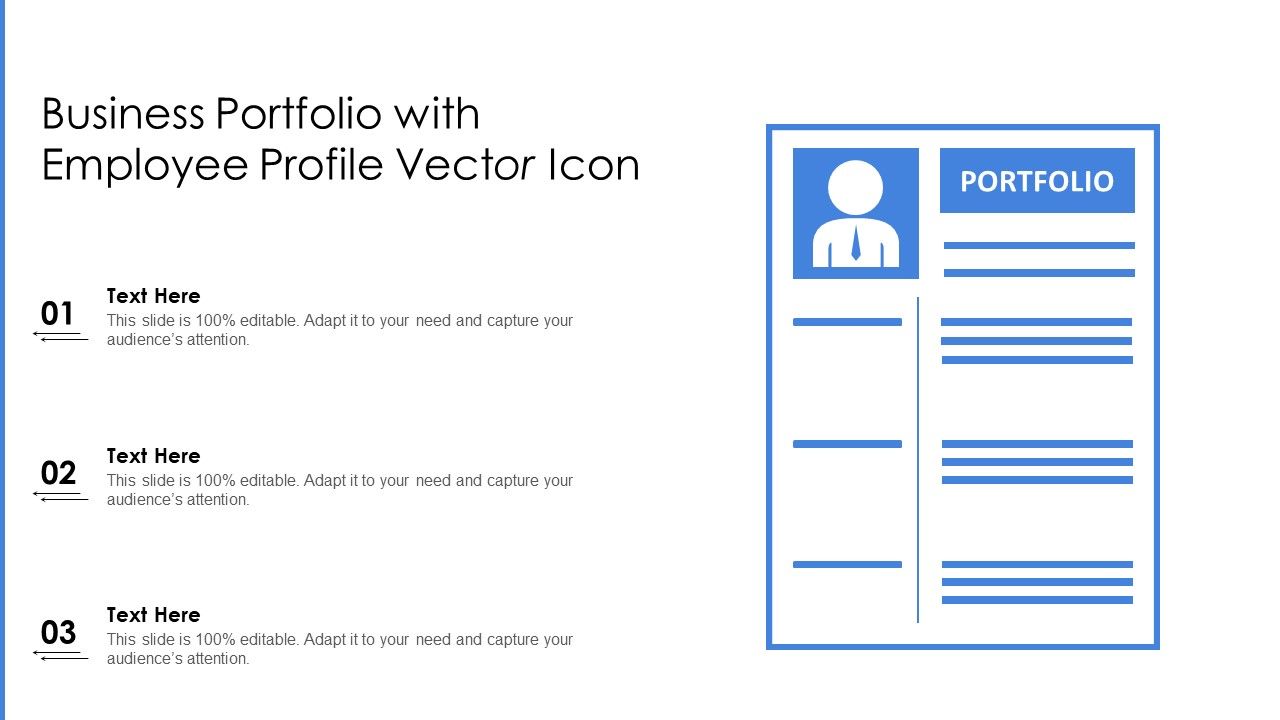 Business Portfolio with Employee Profile Vector Icon

01
Text Here
This slide is 100% editable. Adapt it to your need and capture your audience's attention.

02
Text Here
This slide is 100% editable. Adapt it to your need and capture your audience's attention.

03
Text Here
This slide is 100% editable. Adapt it to your need and capture your audience's attention.

PORTFOLIO